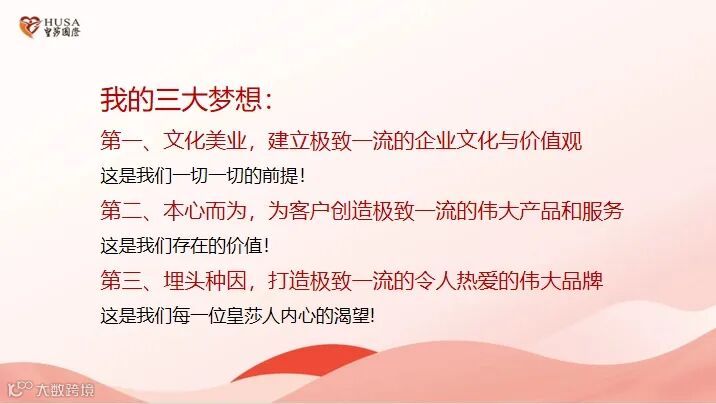 HUSA
皇莎國際

我的三大梦想：

第一、文化美业，建立极致一流的企业文化与价值观
这是我们一切一切的前提！

第二、本心而为，为客户创造极致一流的伟大产品和服务
这是我们存在的价值！

第三、埋头种因，打造极致一流的令人热爱的伟大品牌
这是我们每一位皇莎人内心的渴望！

大数跨境